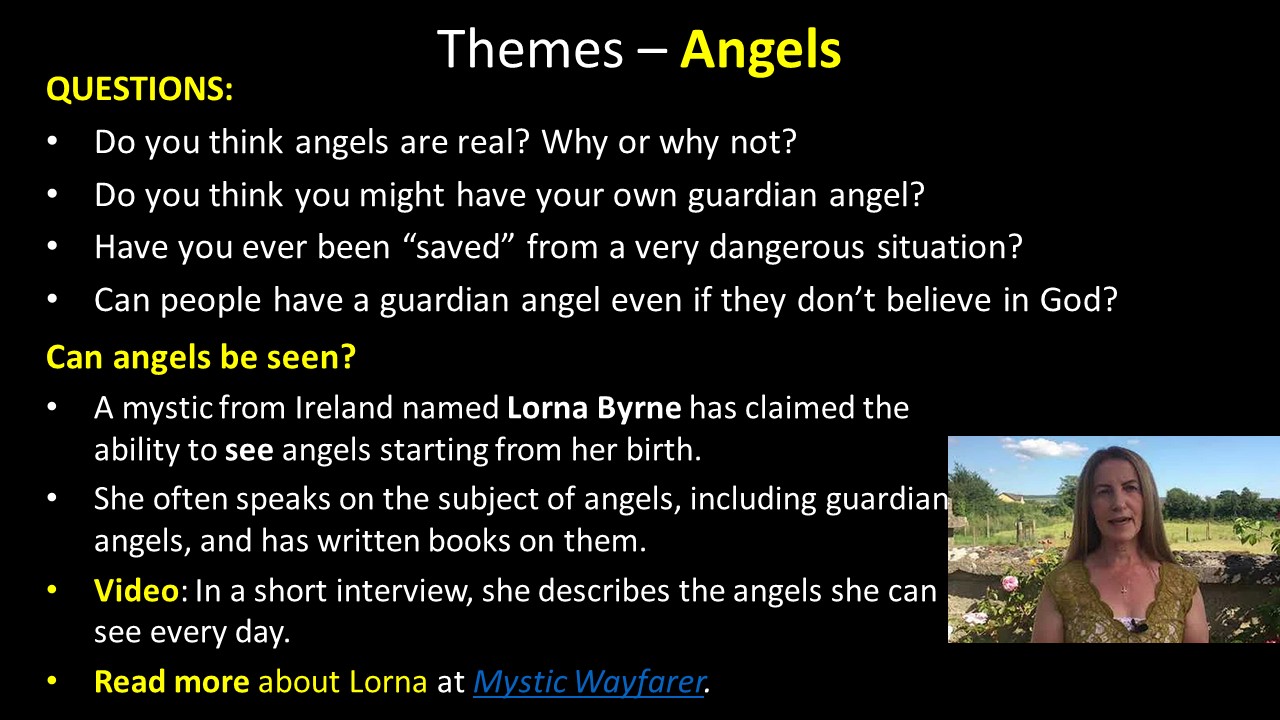 Themes – Angels

QUESTIONS:

• Do you think angels are real? Why or why not?
• Do you think you might have your own guardian angel?
• Have you ever been "saved" from a very dangerous situation?
• Can people have a guardian angel even if they don't believe in God?

Can angels be seen?

• A mystic from Ireland named Lorna Byrne has claimed the ability to see angels starting from her birth.
• She often speaks on the subject of angels, including guardian angels, and has written books on them.
• Video: In a short interview, she describes the angels she can see every day.
• Read more about Lorna at Mystic Wayfarer.